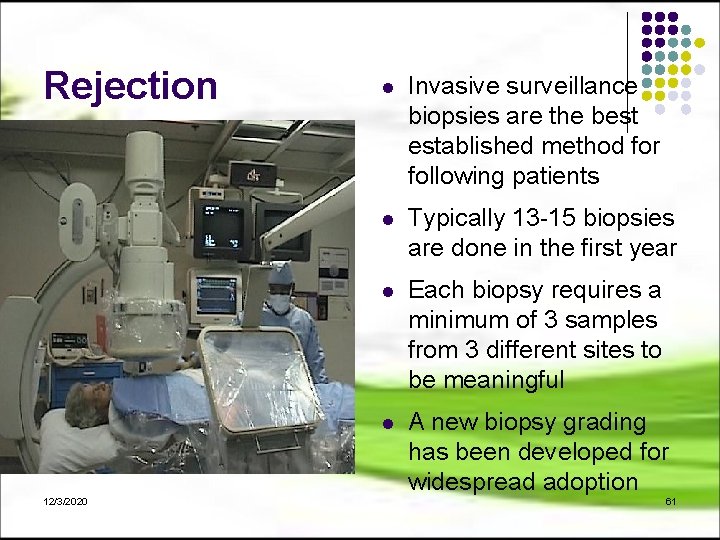 Rejection

- Invasive surveillance biopsies are the best established method for following patients
- Typically 13-15 biopsies are done in the first year
- Each biopsy requires a minimum of 3 samples from 3 different sites to be meaningful
- A new biopsy grading has been developed for widespread adoption

12/3/2020

61